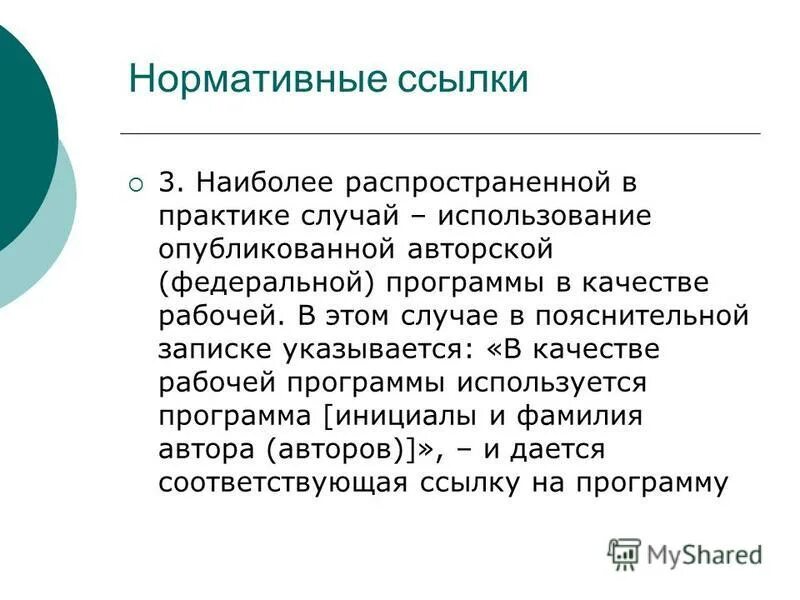 Нормативные ссылки

3. Наиболее распространенной в практике случай – использование опубликованной авторской (федеральной) программы в качестве рабочей. В этом случае в пояснительной записке указывается: «В качестве рабочей программы используется программа [инициалы и фамилия автора (авторов)]», – и дается соответствующая ссылку на программу

MyShared